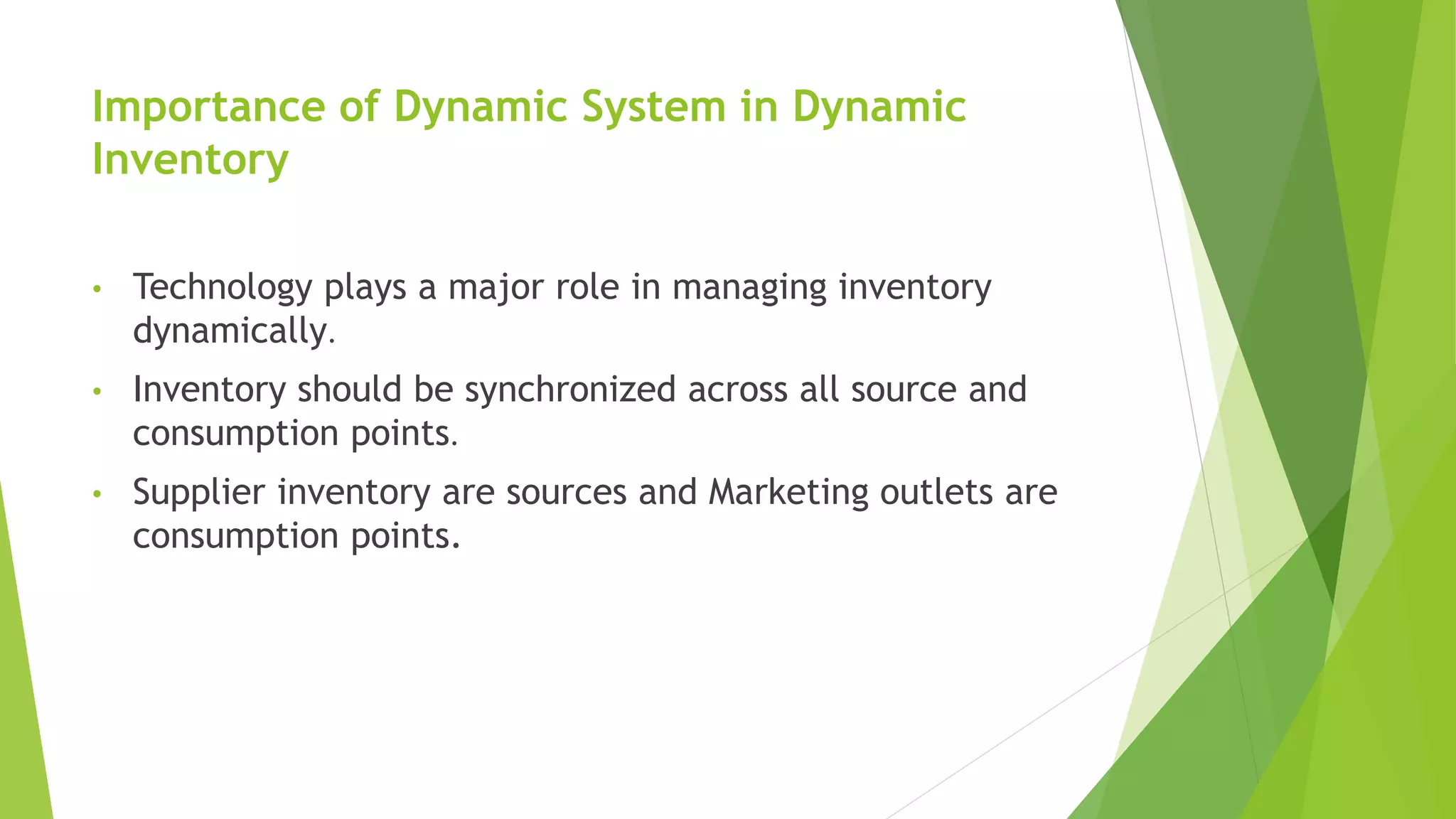 Importance of Dynamic System in Dynamic Inventory

• Technology plays a major role in managing inventory dynamically.
• Inventory should be synchronized across all source and consumption points.
• Supplier inventory are sources and Marketing outlets are consumption points.